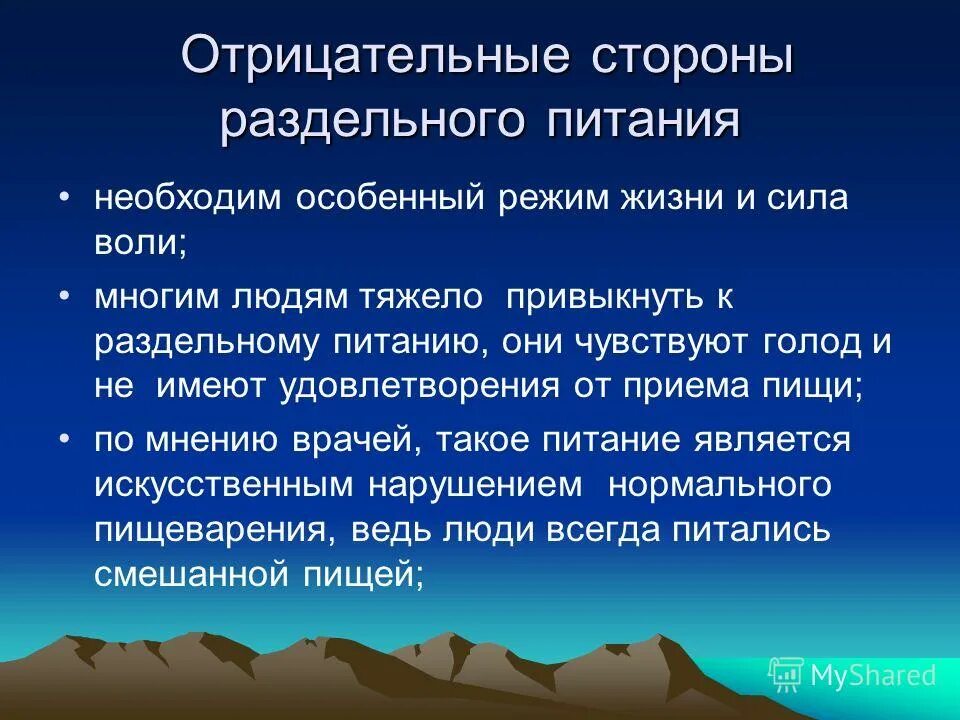 Отрицательные стороны раздельного питания

• необходим особенный режим жизни и сила воли;

• многим людям тяжело привыкнуть к раздельному питанию, они чувствуют голод и не имеют удовлетворения от приема пищи;

• по мнению врачей, такое питание является искусственным нарушением нормального пищеварения, ведь люди всегда питались смешанной пищей;

MyShared